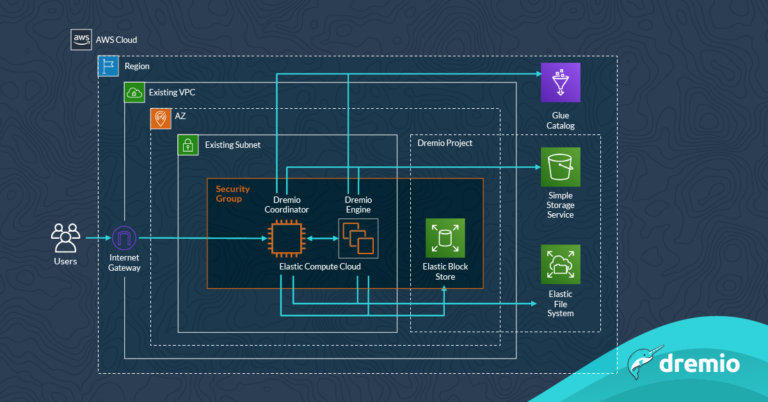 aws AWS Cloud

Region

Existing VPC

AZ

Existing Subnet

Dremio Project

Security Group

Dremio Coordinator

Dremio Engine

Elastic Compute Cloud

Elastic Block Store

Users

Internet Gateway

Glue Catalog

Simple Storage Service

Elastic File System

dremio